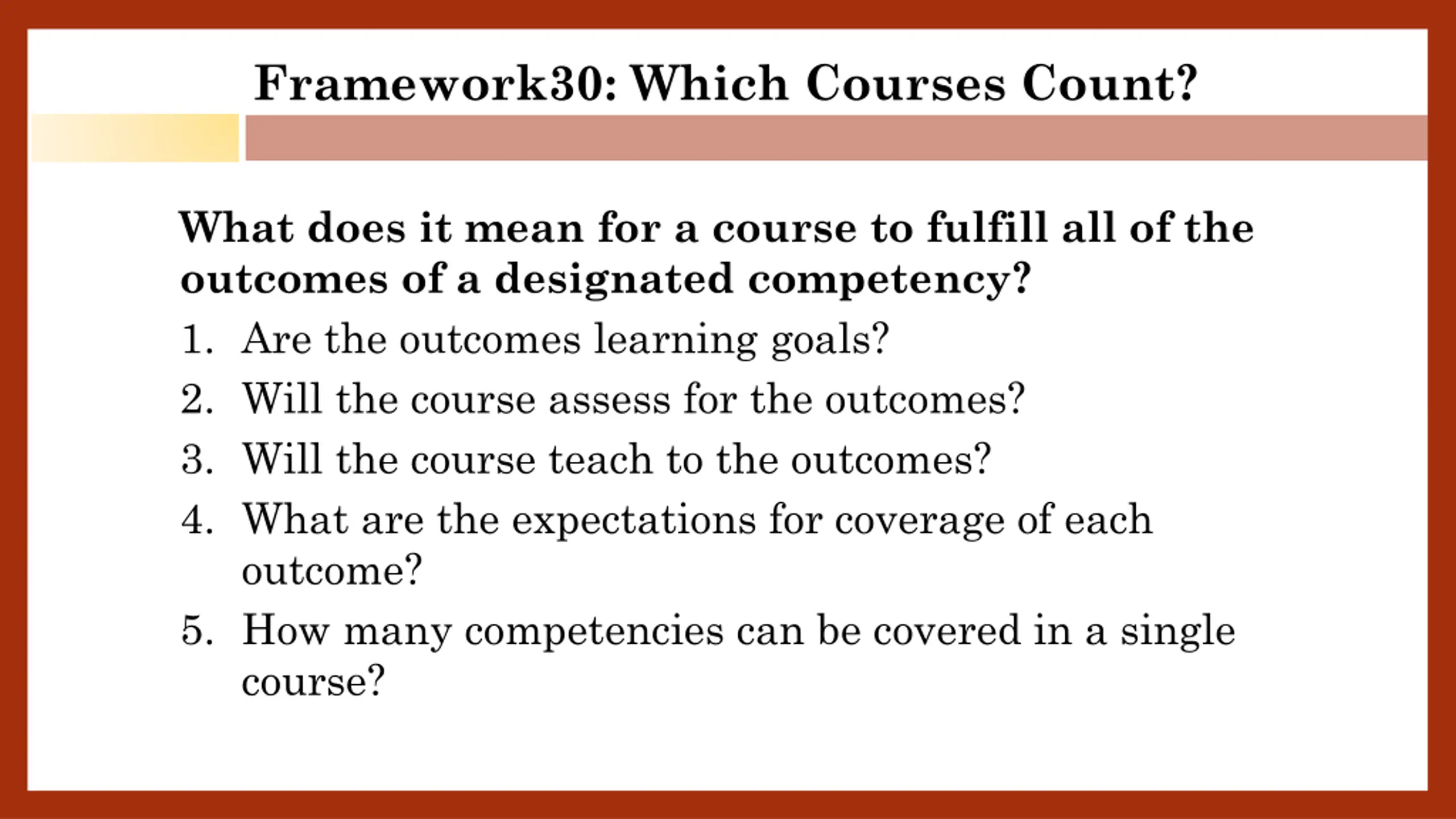 Framework30: Which Courses Count?

What does it mean for a course to fulfill all of the outcomes of a designated competency?

1. Are the outcomes learning goals?
2. Will the course assess for the outcomes?
3. Will the course teach to the outcomes?
4. What are the expectations for coverage of each outcome?
5. How many competencies can be covered in a single course?